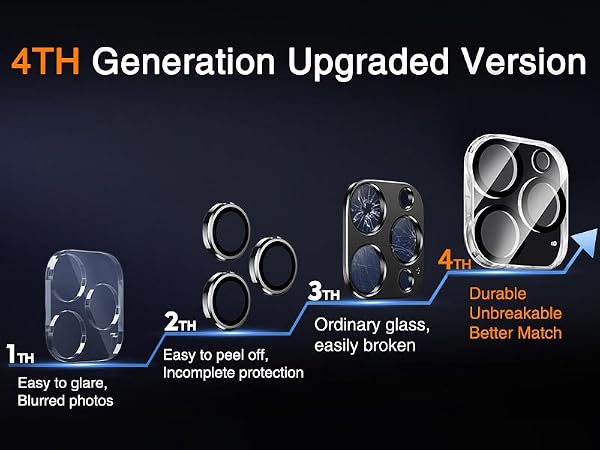 4TH Generation Upgraded Version

1TH
Easy to glare,
Blurred photos

2TH
Easy to peel off,
Incomplete protection

3TH
Ordinary glass,
easily broken

4TH
Durable
Unbreakable
Better Match